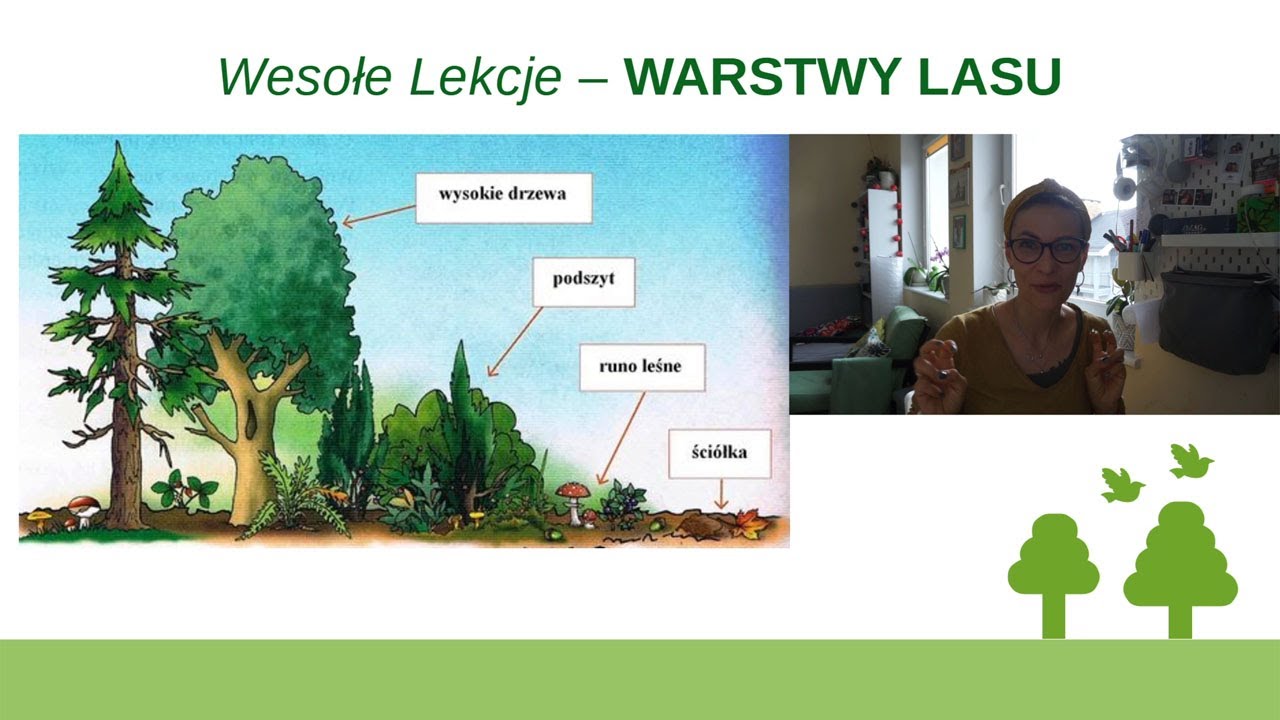 Wesołe Lekcje – WARSTWY LASU

wysokie drzewa

podszyt

runo leśne

ściółka